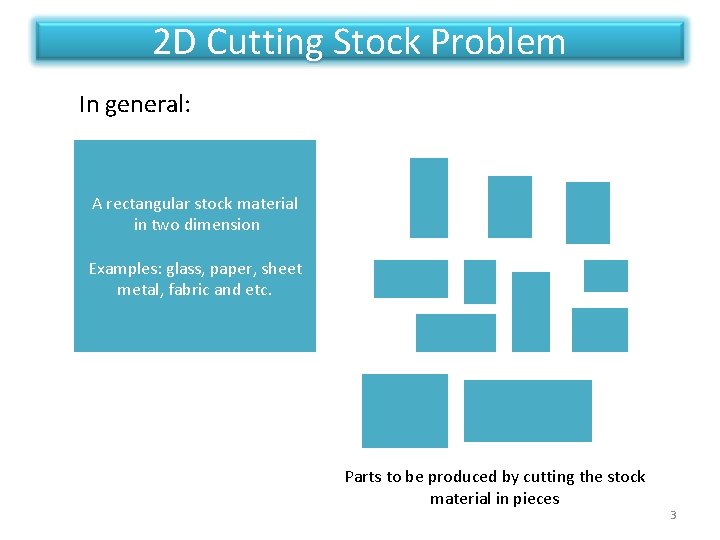 2D Cutting Stock Problem

In general:

A rectangular stock material in two dimension

Examples: glass, paper, sheet metal, fabric and etc.

Parts to be produced by cutting the stock material in pieces

3